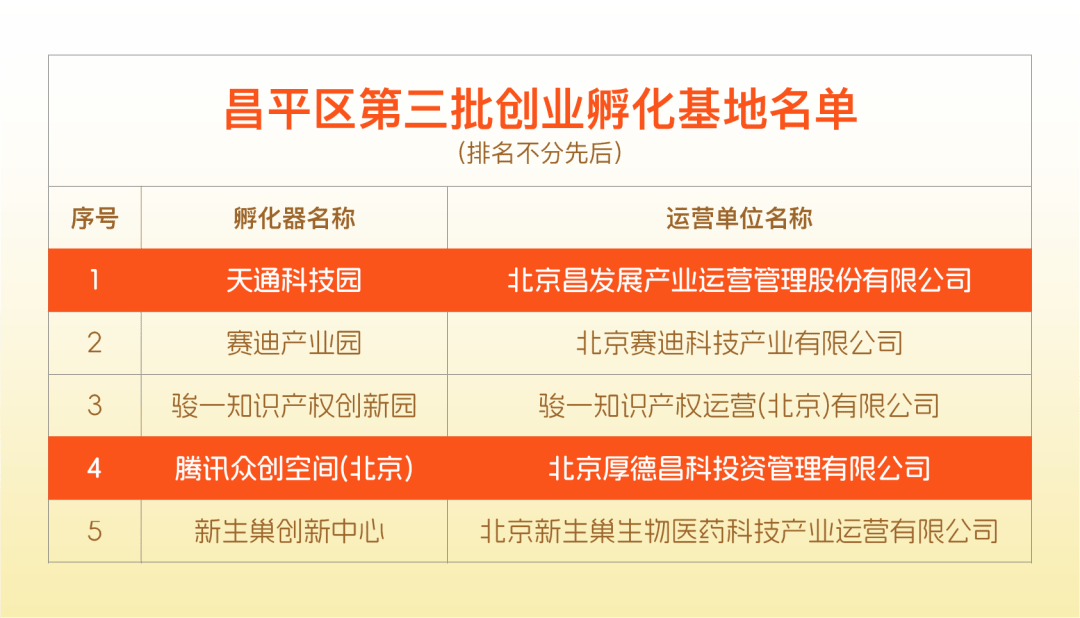 昌平区第三批创业孵化基地名单

(排名不分先后)

| 序号 | 孵化器名称 | 运营单位名称 |
|---|---|---|
| 1 | 天通科技园 | 北京昌发展产业运营管理股份有限公司 |
| 2 | 赛迪产业园 | 北京赛迪科技产业有限公司 |
| 3 | 骏一知识产权创新园 | 骏一知识产权运营(北京)有限公司 |
| 4 | 腾讯众创空间(北京) | 北京厚德昌科投资管理有限公司 |
| 5 | 新生巢创新中心 | 北京新生巢生物医药科技产业运营有限公司 |